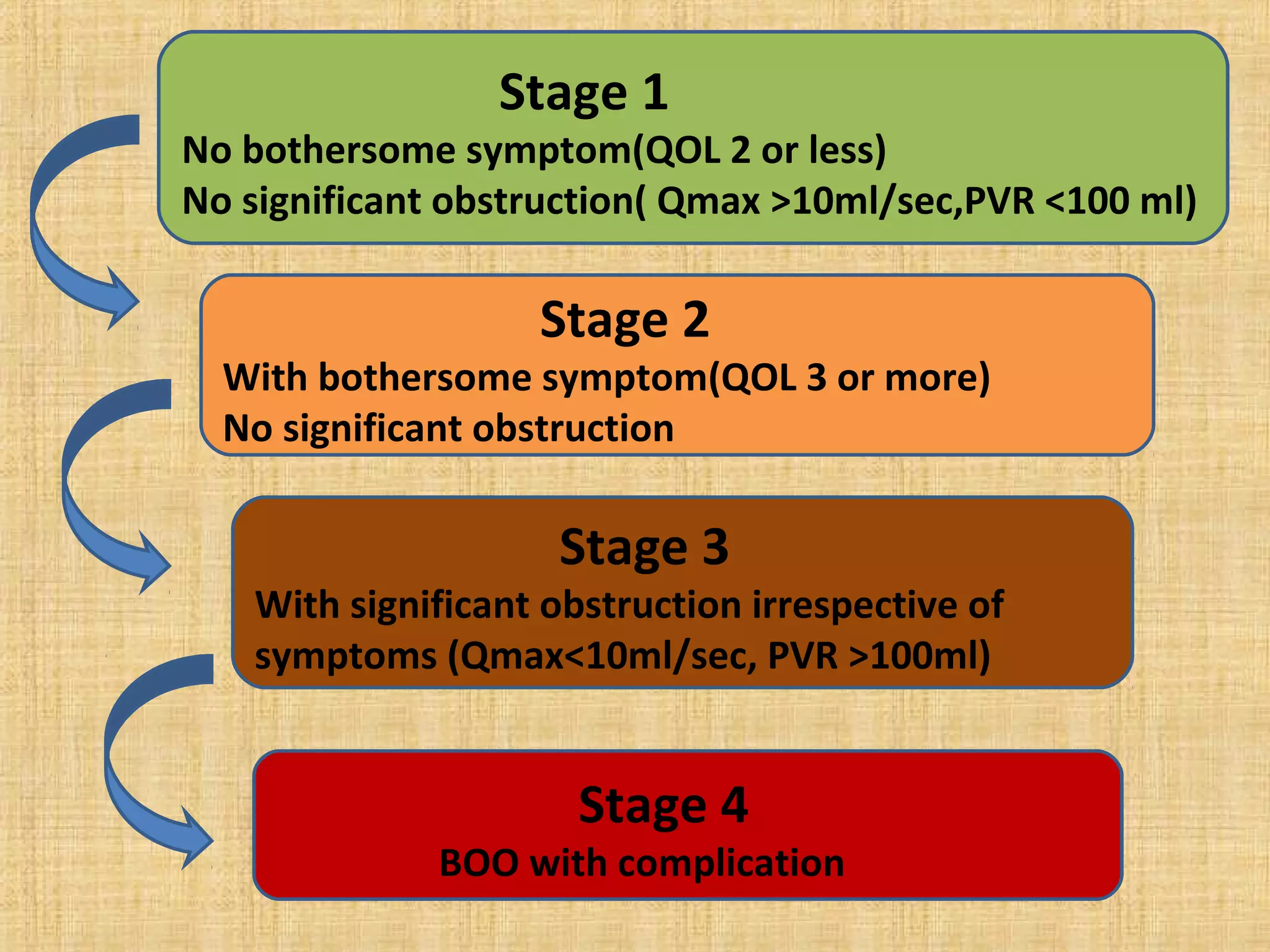 Stage 1
No bothersome symptom(QOL 2 or less)
No significant obstruction( Qmax >10ml/sec,PVR <100 ml)

Stage 2
With bothersome symptom(QOL 3 or more)
No significant obstruction

Stage 3
With significant obstruction irrespective of symptoms (Qmax<10ml/sec, PVR >100ml)

Stage 4
BOO with complication